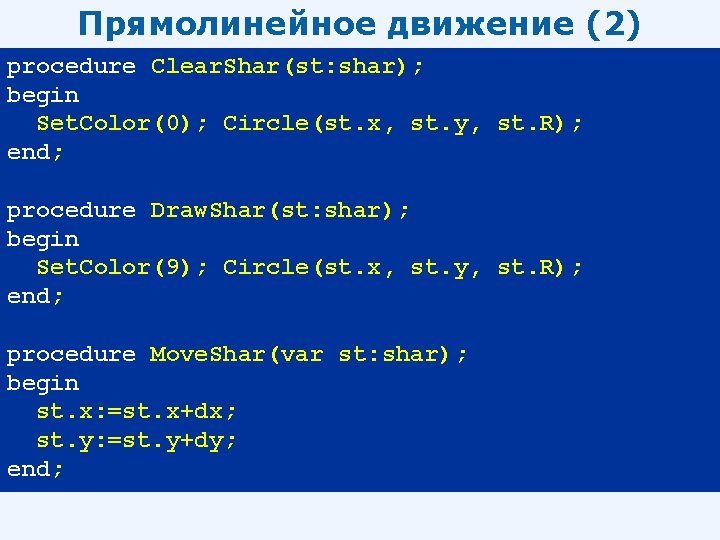 Прямолинейное движение (2)

procedure ClearShar(st:shar);
begin
  SetColor(0); Circle(st.x, st.y, st.R);
end;

procedure DrawShar(st:shar);
begin
  SetColor(9); Circle(st.x, st.y, st.R);
end;

procedure MoveShar(var st:shar);
begin
  st.x:=st.x+dx;
  st.y:=st.y+dy;
end;